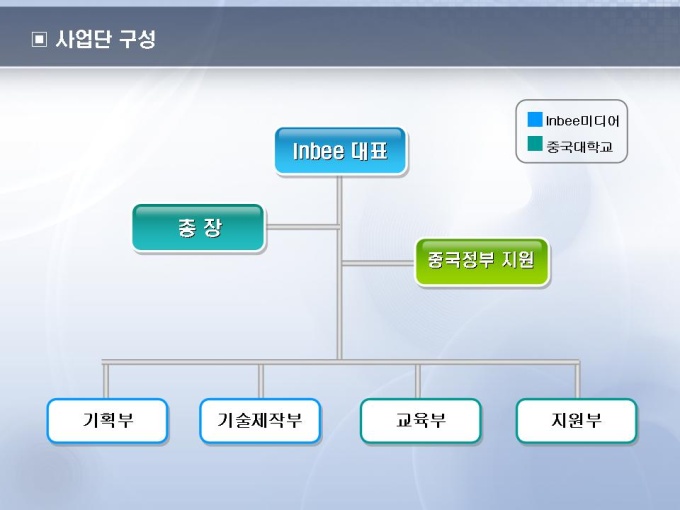 ▣ 사업단 구성

Inbee미디어
중국대학교

Inbee 대표

총 장

중국정부 지원

기획부

기술제작부

교육부

지원부